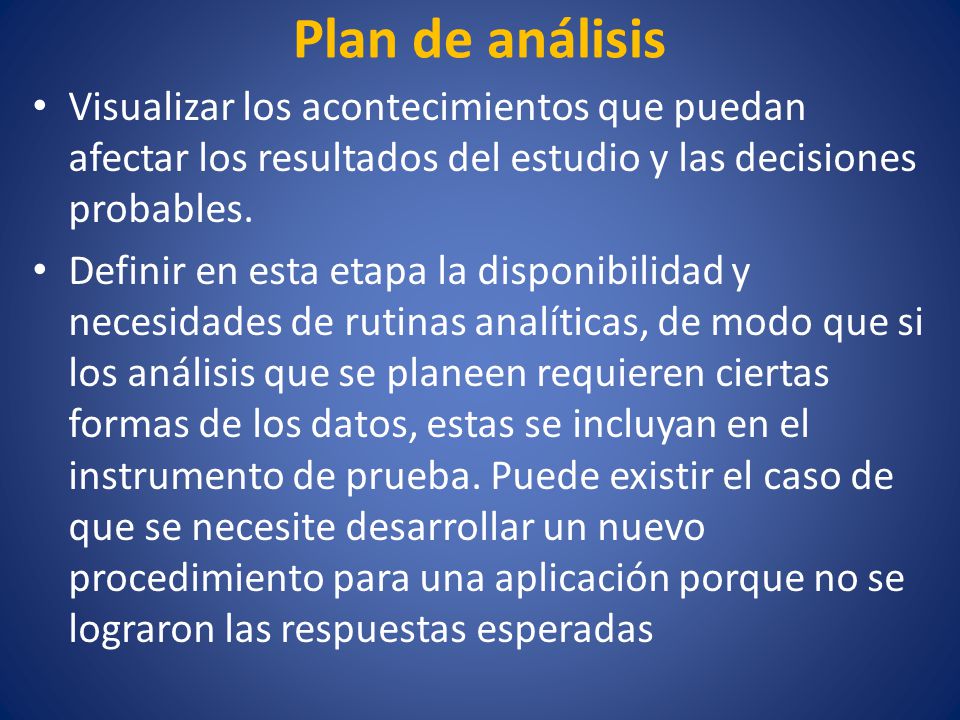 Plan de análisis

• Visualizar los acontecimientos que puedan afectar los resultados del estudio y las decisiones probables.

• Definir en esta etapa la disponibilidad y necesidades de rutinas analíticas, de modo que si los análisis que se planeen requieren ciertas formas de los datos, estas se incluyan en el instrumento de prueba. Puede existir el caso de que se necesite desarrollar un nuevo procedimiento para una aplicación porque no se lograron las respuestas esperadas